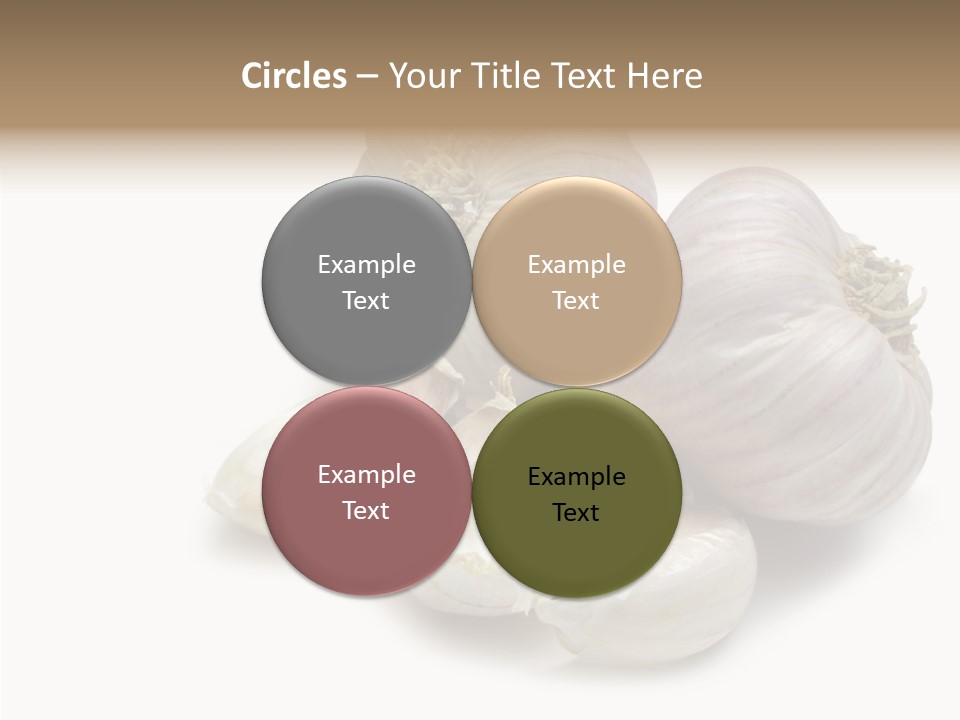 Circles – Your Title Text Here

Example Text

Example Text

Example Text

Example Text